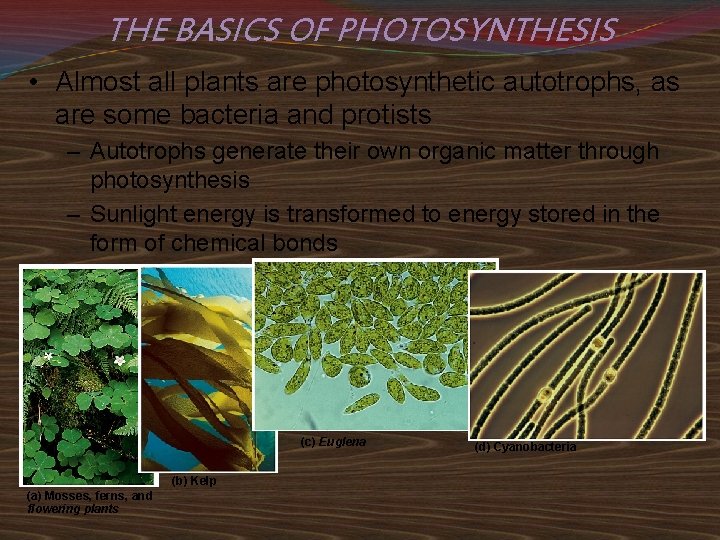 THE BASICS OF PHOTOSYNTHESIS

• Almost all plants are photosynthetic autotrophs, as are some bacteria and protists

– Autotrophs generate their own organic matter through photosynthesis

– Sunlight energy is transformed to energy stored in the form of chemical bonds

(a) Mosses, ferns, and flowering plants

(b) Kelp

(c) Euglena

(d) Cyanobacteria